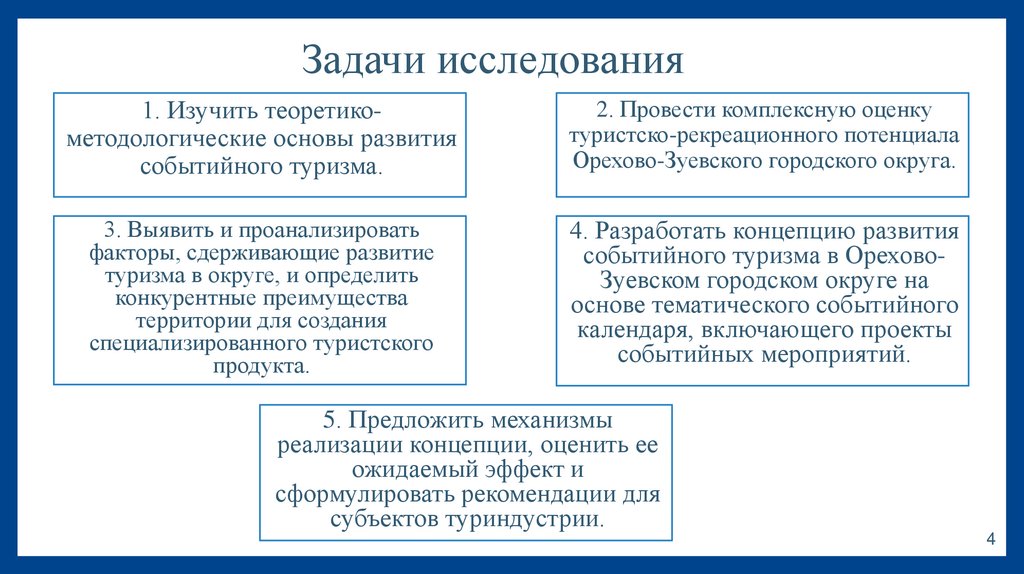 Задачи исследования

1. Изучить теоретико-методологические основы развития событийного туризма.

2. Провести комплексную оценку туристско-рекреационного потенциала Орехово-Зуевского городского округа.

3. Выявить и проанализировать факторы, сдерживающие развитие туризма в округе, и определить конкурентные преимущества территории для создания специализированного туристского продукта.

4. Разработать концепцию развития событийного туризма в Орехово-Зуевском городском округе на основе тематического событийного календаря, включающего проекты событийных мероприятий.

5. Предложить механизмы реализации концепции, оценить ее ожидаемый эффект и сформулировать рекомендации для субъектов туриндустрии.

4